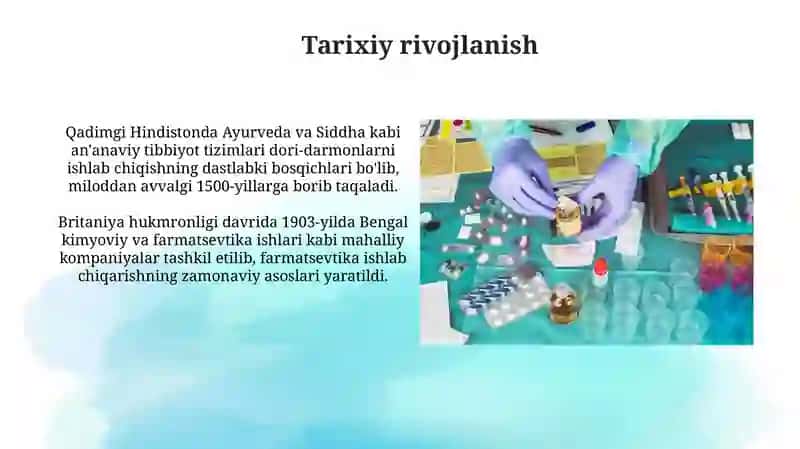 Tarixiy rivojlanish

Qadimgi Hindistonda Ayurveda va Siddha kabi an'anaviy tibbiyot tizimlari dori-darmonlarni ishlab chiqishning dastlabki bosqichlari bo'lib, miloddan avvalgi 1500-yillarga borib taqaladi.

Britaniya hukmronligi davrida 1903-yilda Bengal kimyoviy va farmatsevtika ishlari kabi mahalliy kompaniyalar tashkil etilib, farmatsevtika ishlab chiqarishning zamonaviy asoslari yaratildi.